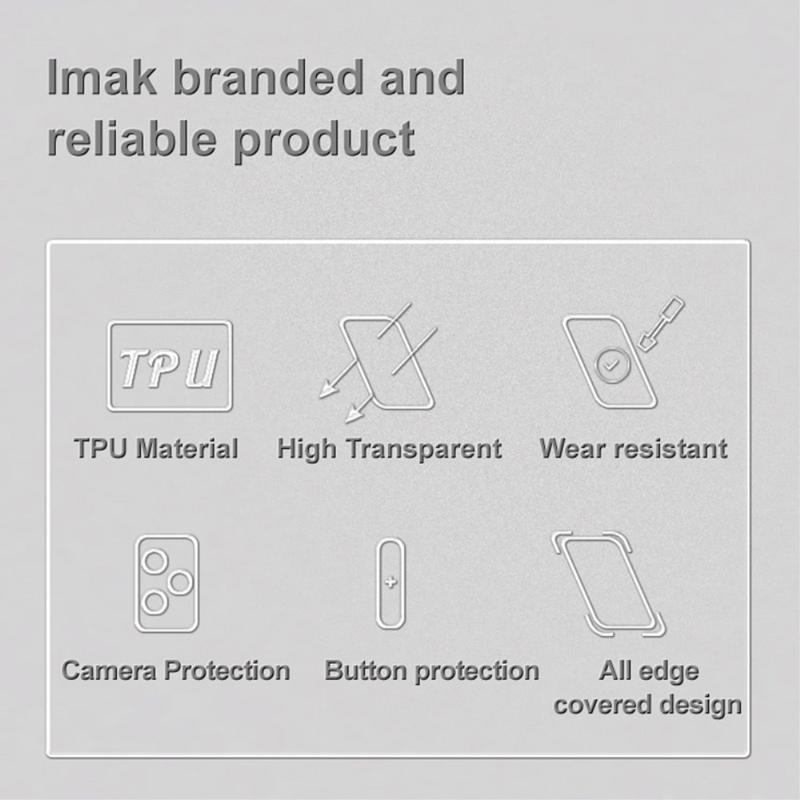 Imak branded and reliable product

TPU

TPU Material

High Transparent

Wear resistant

Camera Protection

Button protection

All edge covered design